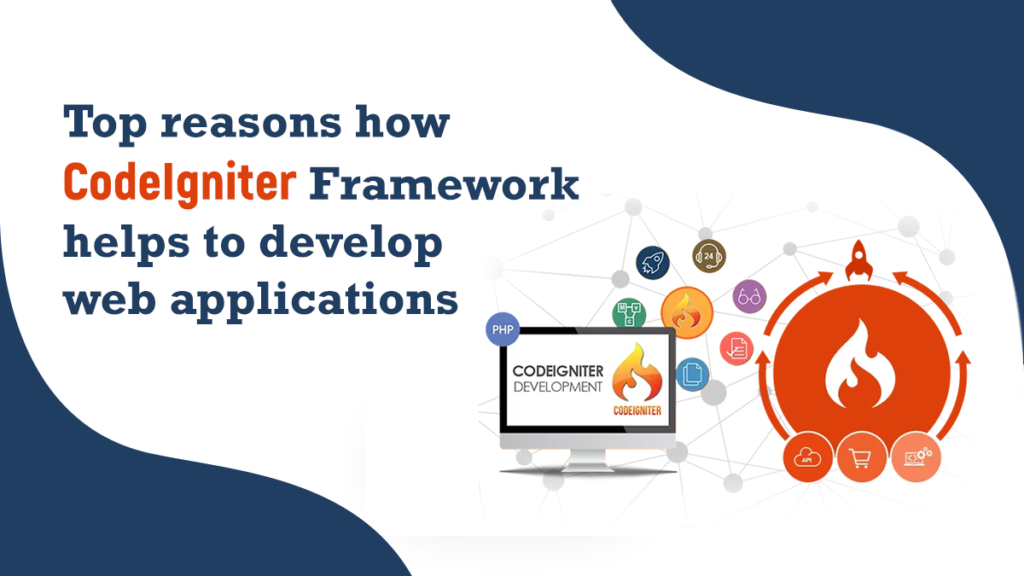 Top reasons how CodeIgniter Framework helps to develop web applications

PHP

24

CODEIGNITER DEVELOPMENT

CODEIGNITER

API